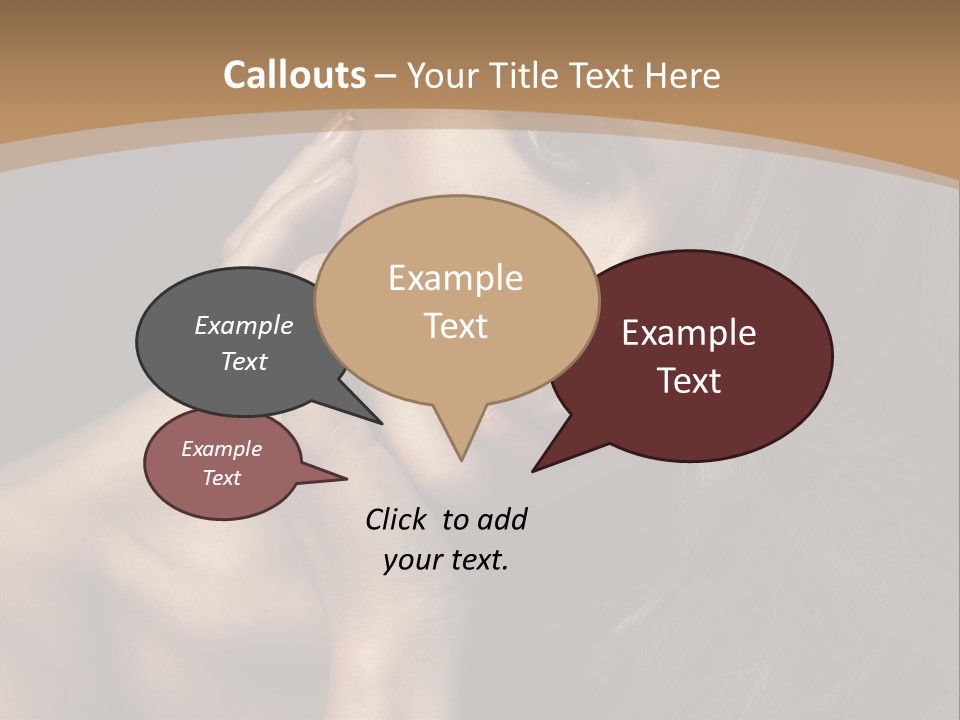 Callouts – Your Title Text Here

Example Text

Example Text

Example Text

Example Text

Click  to add your text.